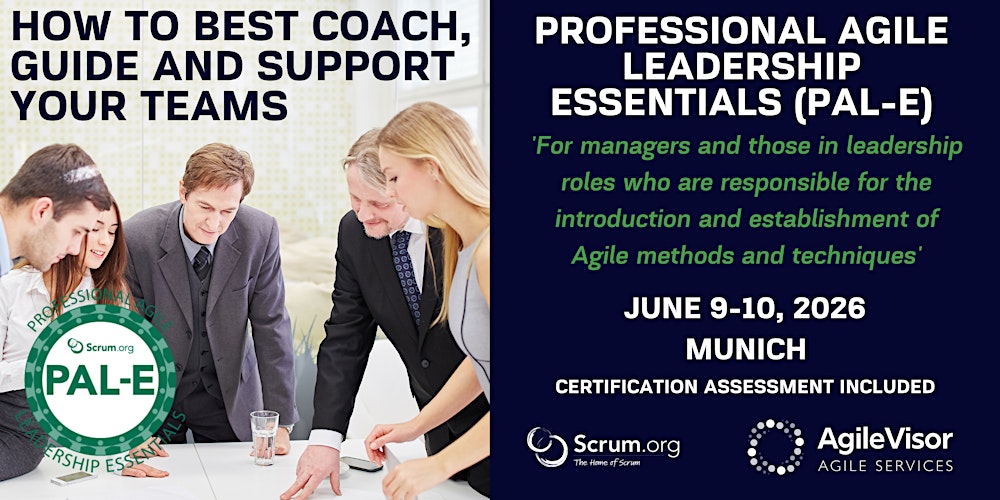 HOW TO BEST COACH, GUIDE AND SUPPORT YOUR TEAMS

PROFESSIONAL AGILE LEADERSHIP ESSENTIALS

Scrum.org

PAL-E

PROFESSIONAL AGILE LEADERSHIP ESSENTIALS (PAL-E)

'For managers and those in leadership roles who are responsible for the introduction and establishment of Agile methods and techniques'

JUNE 9-10, 2026

MUNICH

CERTIFICATION ASSESSMENT INCLUDED

Scrum.org
The Home of Scrum

AgileVisor
AGILE SERVICES